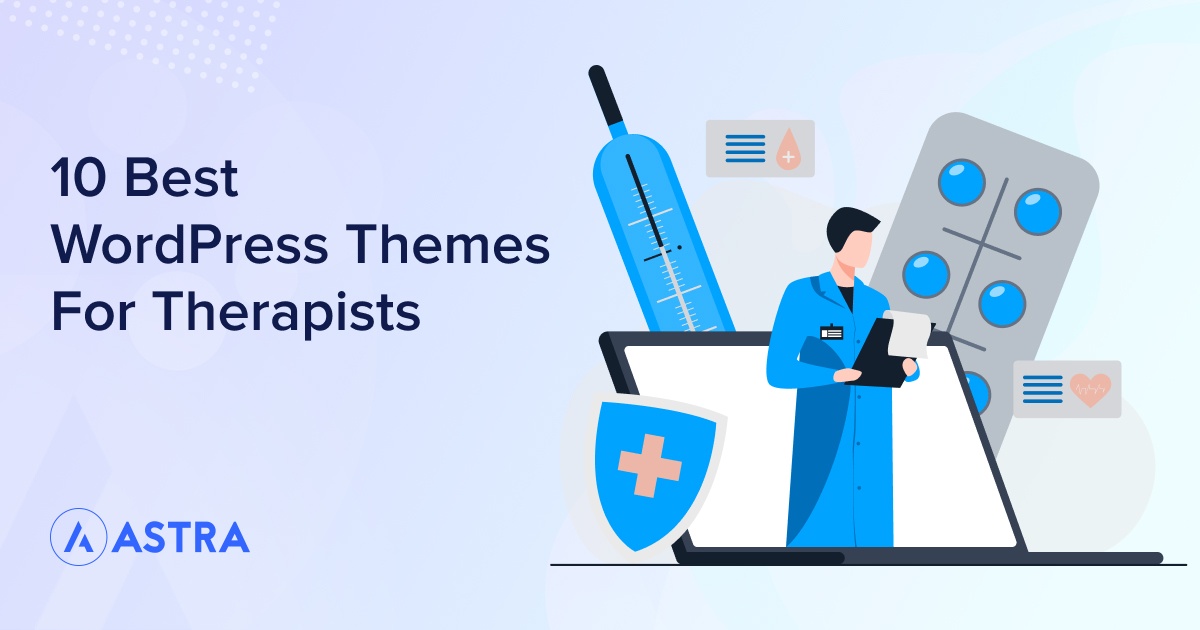 10 Best WordPress Themes For Therapists

ASTRA